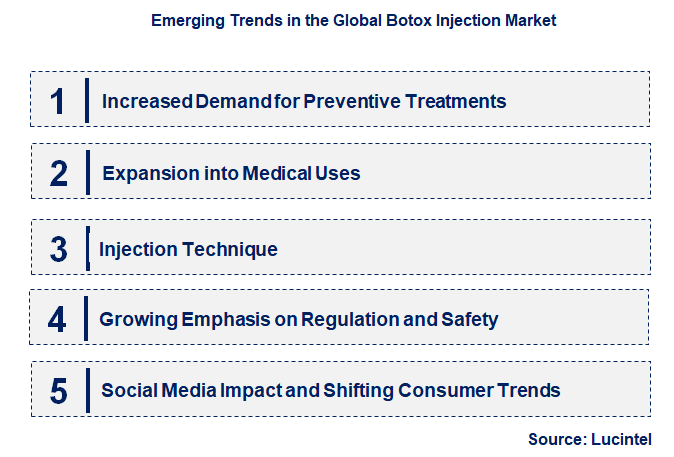 Emerging Trends in the Global Botox Injection Market

1 Increased Demand for Preventive Treatments

2 Expansion into Medical Uses

3 Injection Technique

4 Growing Emphasis on Regulation and Safety

5 Social Media Impact and Shifting Consumer Trends

Source: Lucintel